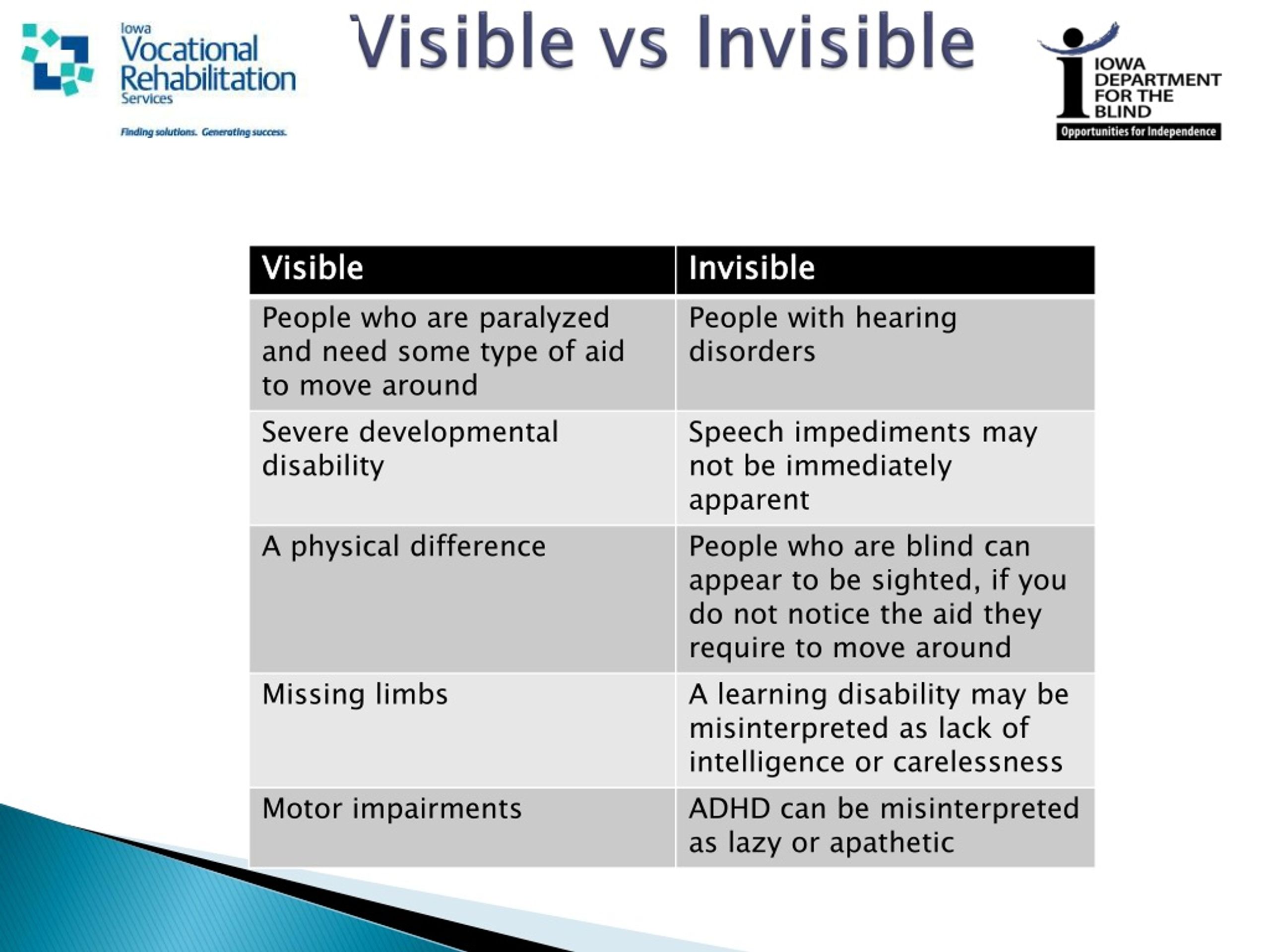 Iowa Vocational Rehabilitation Services

Finding solutions. Generating success.

Visible vs Invisible

IOWA DEPARTMENT FOR THE BLIND

Opportunities for Independence

| Visible | Invisible |
|---|---|
| People who are paralyzed and need some type of aid to move around | People with hearing disorders |
| Severe developmental disability | Speech impediments may not be immediately apparent |
| A physical difference | People who are blind can appear to be sighted, if you do not notice the aid they require to move around |
| Missing limbs | A learning disability may be misinterpreted as lack of intelligence or carelessness |
| Motor impairments | ADHD can be misinterpreted as lazy or apathetic |